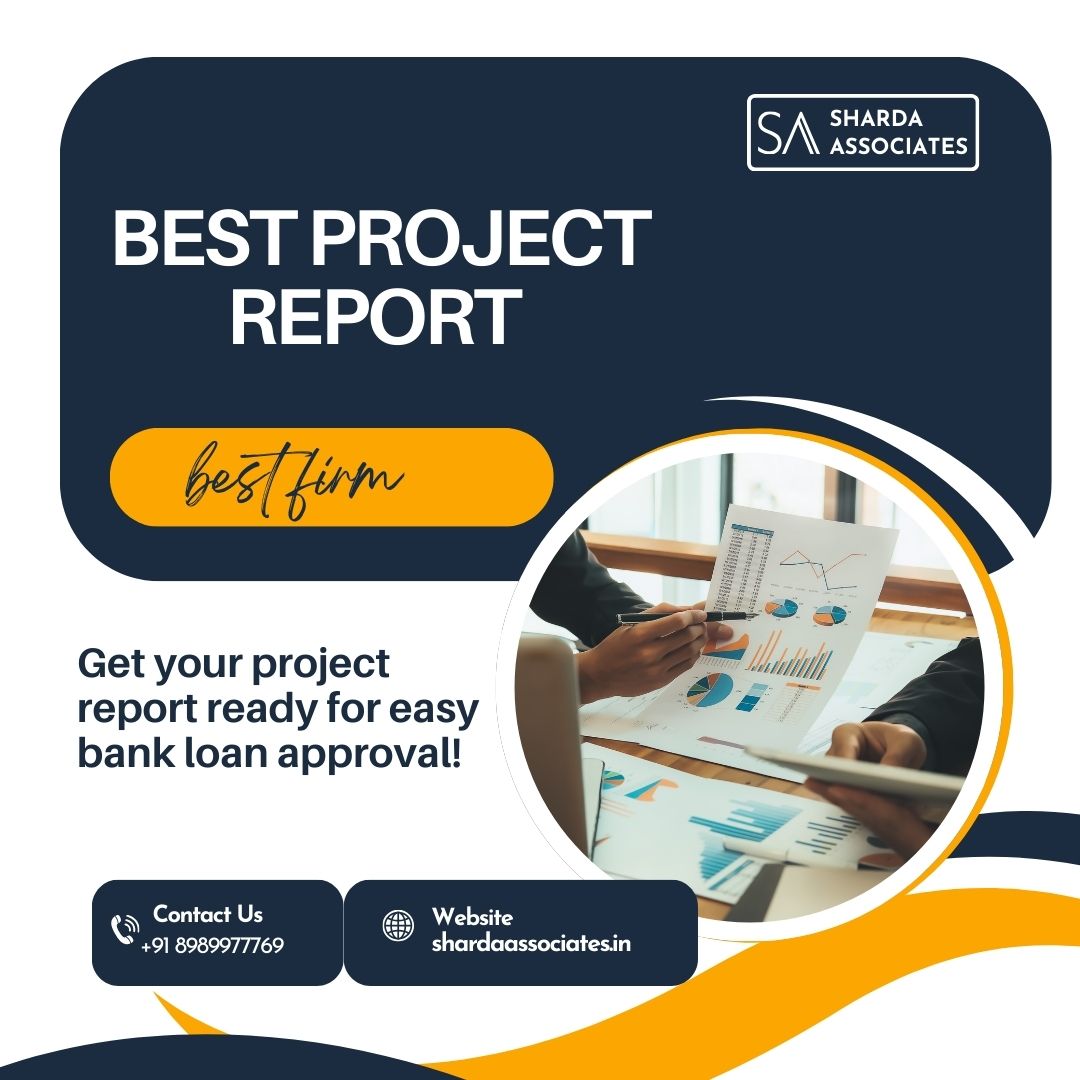 SA SHARDA ASSOCIATES

BEST PROJECT REPORT

best firm

Get your project report ready for easy bank loan approval!

Contact Us
+91 8989977769

Website
shardaassociates.in